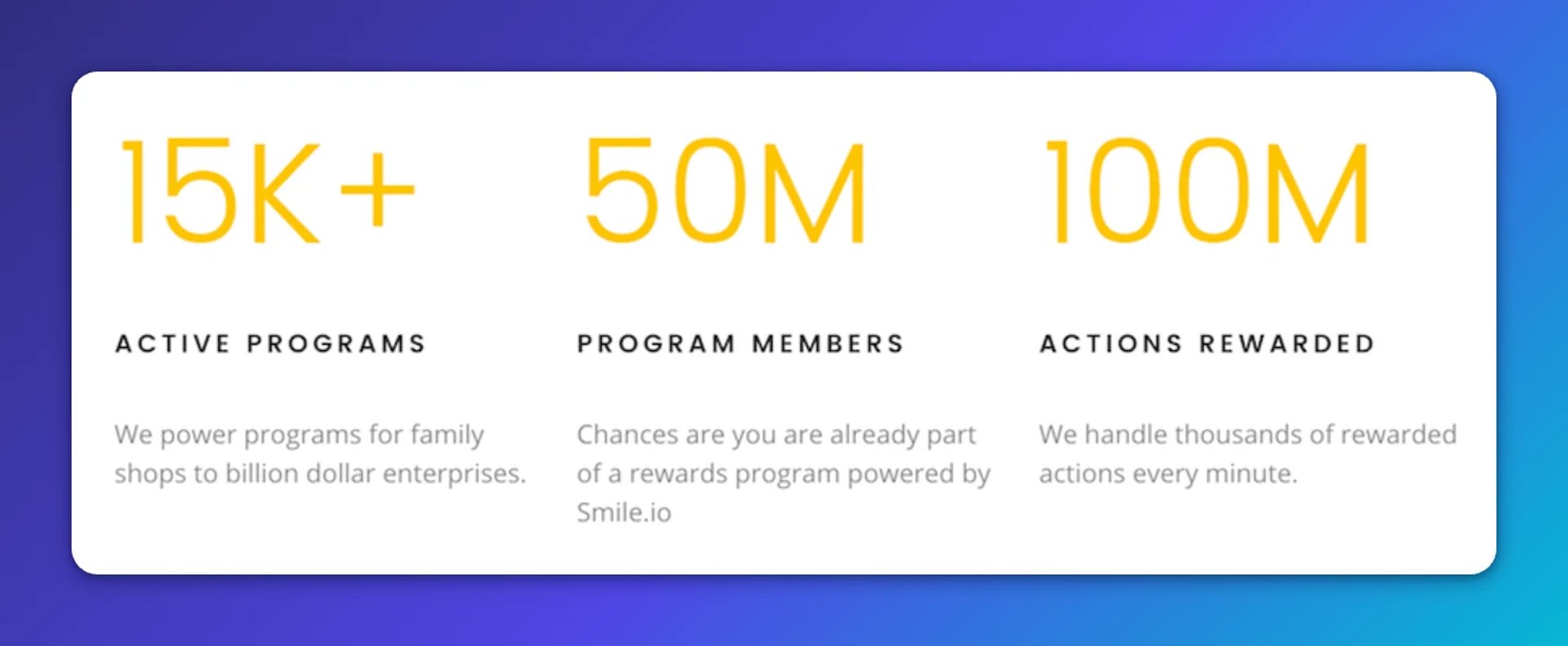 15K+

ACTIVE PROGRAMS

We power programs for family shops to billion dollar enterprises.

50M

PROGRAM MEMBERS

Chances are you are already part of a rewards program powered by Smile.io

100M

ACTIONS REWARDED

We handle thousands of rewarded actions every minute.